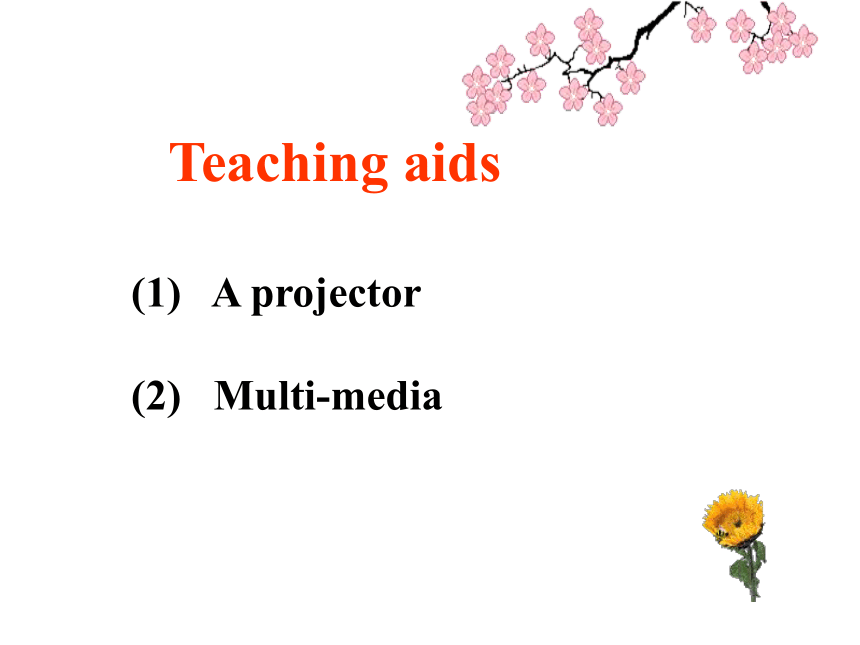 Teaching aids

(1) A projector

(2) Multi-media